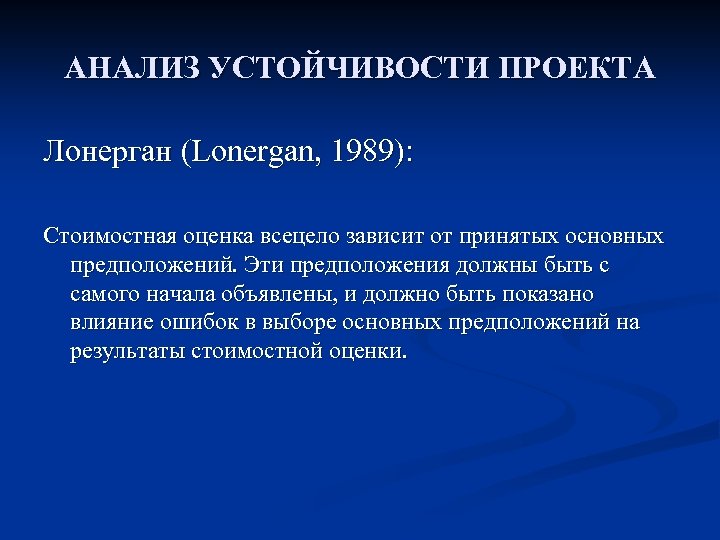 АНАЛИЗ УСТОЙЧИВОСТИ ПРОЕКТА

Лонерган (Lonergan, 1989):

Стоимостная оценка всецело зависит от принятых основных предположений. Эти предположения должны быть с самого начала объявлены, и должно быть показано влияние ошибок в выборе основных предположений на результаты стоимостной оценки.